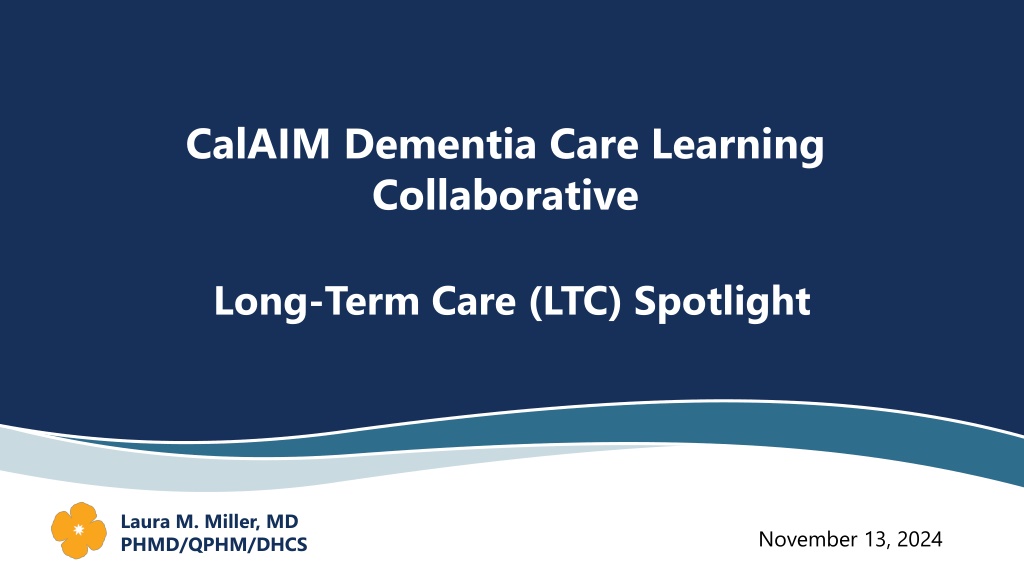 CalAIM Dementia Care Learning Collaborative

Long-Term Care (LTC) Spotlight

Laura M. Miller, MD
PHMD/QPHM/DHCS

November 13, 2024